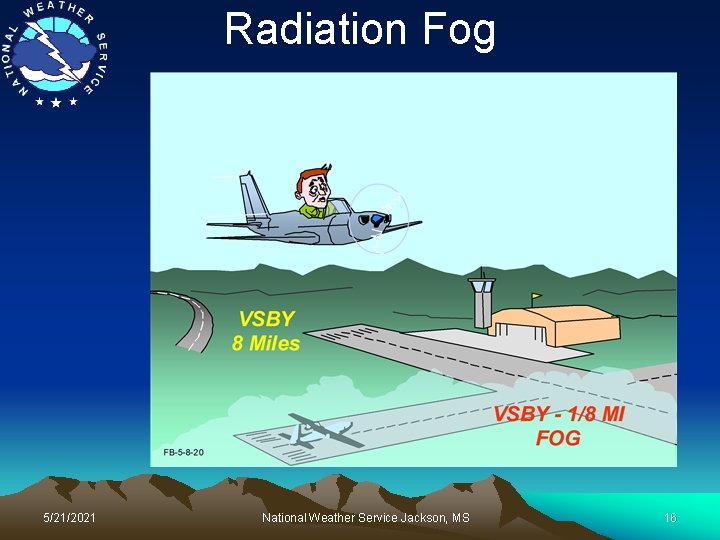 NATIONAL WEATHER SERVICE

Radiation Fog

VSBY
8 Miles

VSBY - 1/8 MI
FOG

FB-5-8-20

5/21/2021

National Weather Service Jackson, MS

16